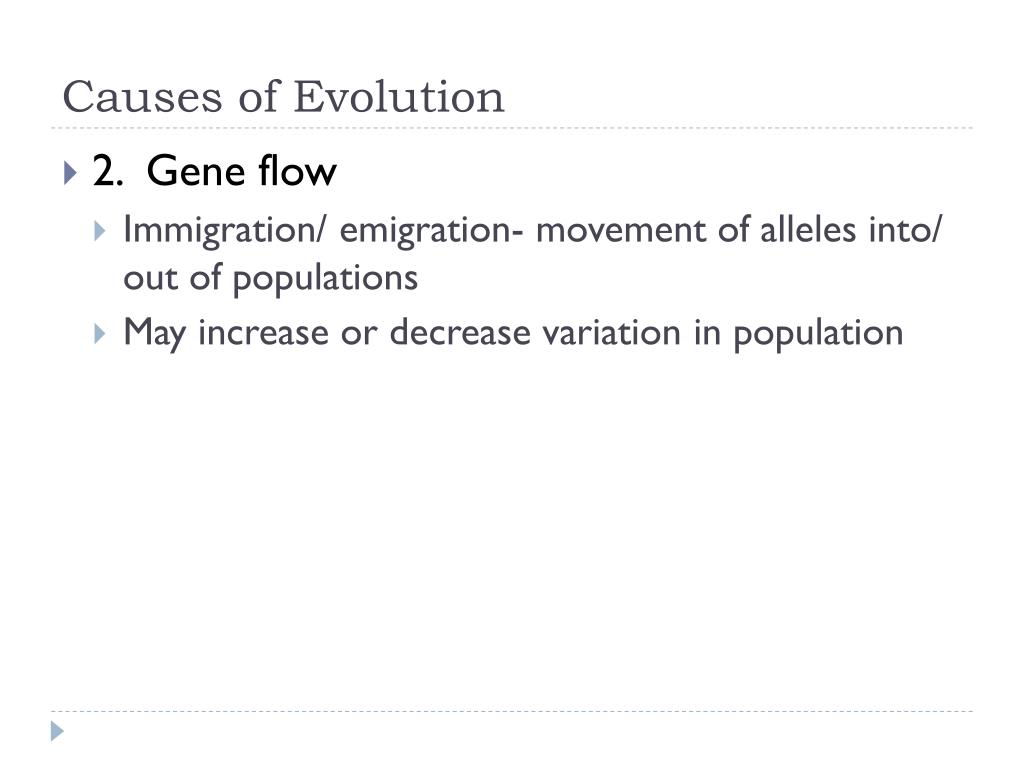 Causes of Evolution

2. Gene flow

Immigration/ emigration- movement of alleles into/ out of populations

May increase or decrease variation in population